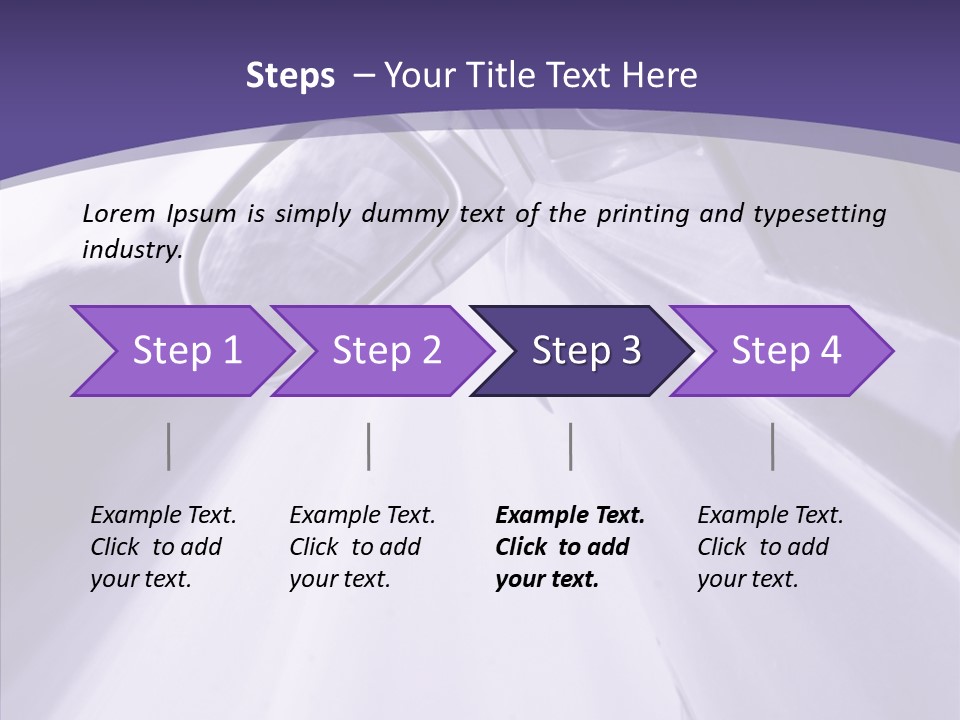 Steps – Your Title Text Here

Lorem Ipsum is simply dummy text of the printing and typesetting industry.

Step 1

Step 2

Step 3

Step 4

Example Text. Click to add your text.

Example Text. Click to add your text.

Example Text. Click to add your text.

Example Text. Click to add your text.